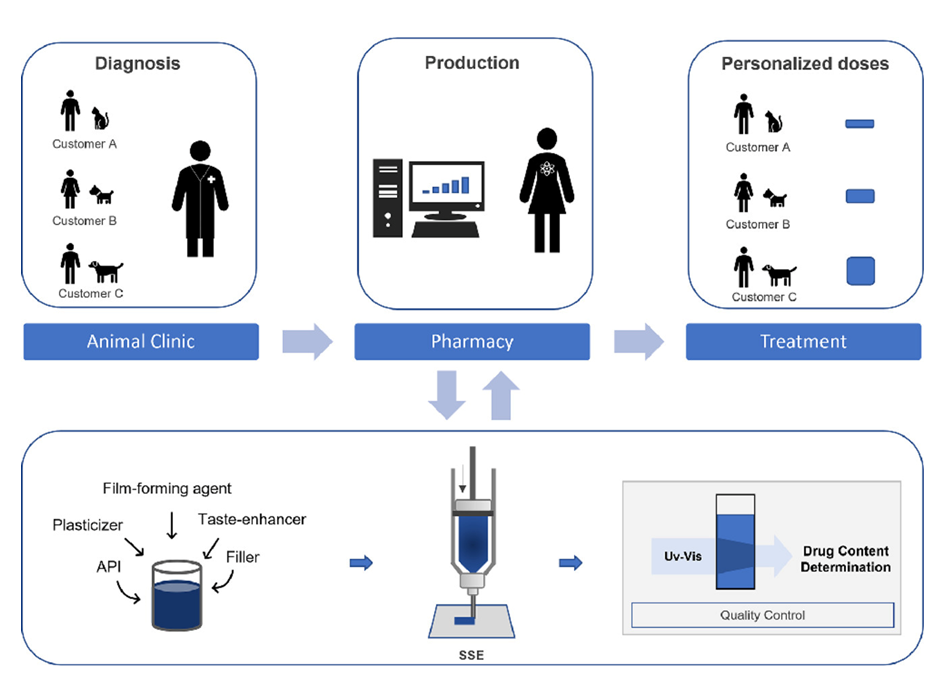 Diagnosis

Customer A

Customer B

Customer C

Production

Personalized doses

Customer A

Customer B

Customer C

Animal Clinic

Pharmacy

Treatment

Film-forming agent

Plasticizer

Taste-enhancer

API

Filler

SSE

Uv-Vis

Drug Content Determination

Quality Control